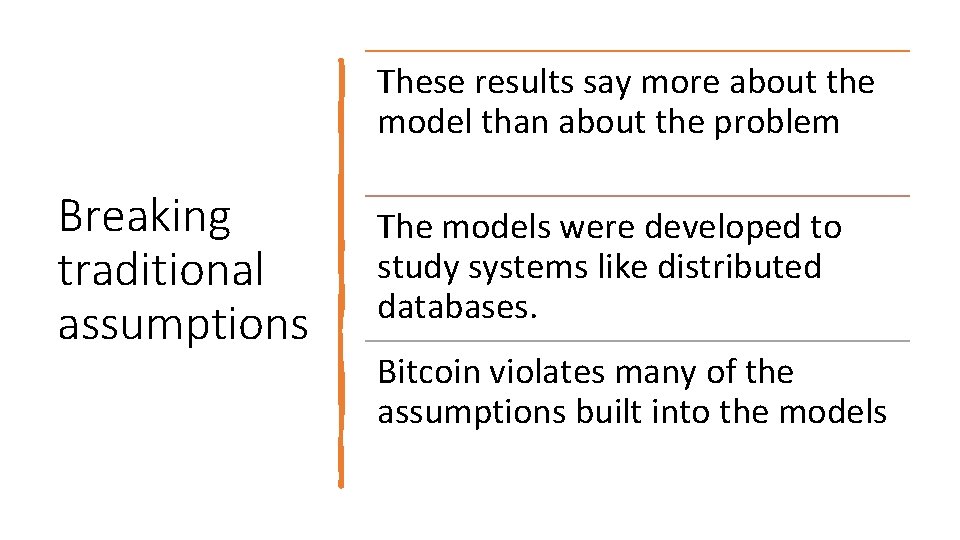 Breaking traditional assumptions

These results say more about the model than about the problem

The models were developed to study systems like distributed databases.

Bitcoin violates many of the assumptions built into the models